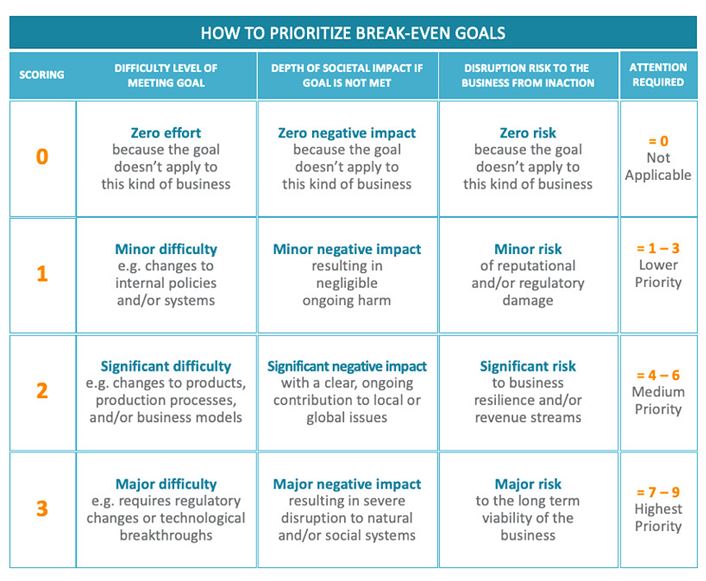 HOW TO PRIORITIZE BREAK-EVEN GOALS

| SCORING | DIFFICULTY LEVEL OF MEETING GOAL | DEPTH OF SOCIETAL IMPACT IF GOAL IS NOT MET | DISRUPTION RISK TO THE BUSINESS FROM INACTION | ATTENTION REQUIRED |
|---|---|---|---|---|
| 0 | Zero effort because the goal doesn't apply to this kind of business | Zero negative impact because the goal doesn't apply to this kind of business | Zero risk because the goal doesn't apply to this kind of business | = 0 Not Applicable |
| 1 | Minor difficulty e.g. changes to internal policies and/or systems | Minor negative impact resulting in negligible ongoing harm | Minor risk of reputational and/or regulatory damage | = 1 – 3 Lower Priority |
| 2 | Significant difficulty e.g. changes to products, production processes, and/or business models | Significant negative impact with a clear, ongoing contribution to local or global issues | Significant risk to business resilience and/or revenue streams | = 4 – 6 Medium Priority |
| 3 | Major difficulty e.g. requires regulatory changes or technological breakthroughs | Major negative impact resulting in severe disruption to natural and/or social systems | Major risk to the long term viability of the business | = 7 – 9 Highest Priority |